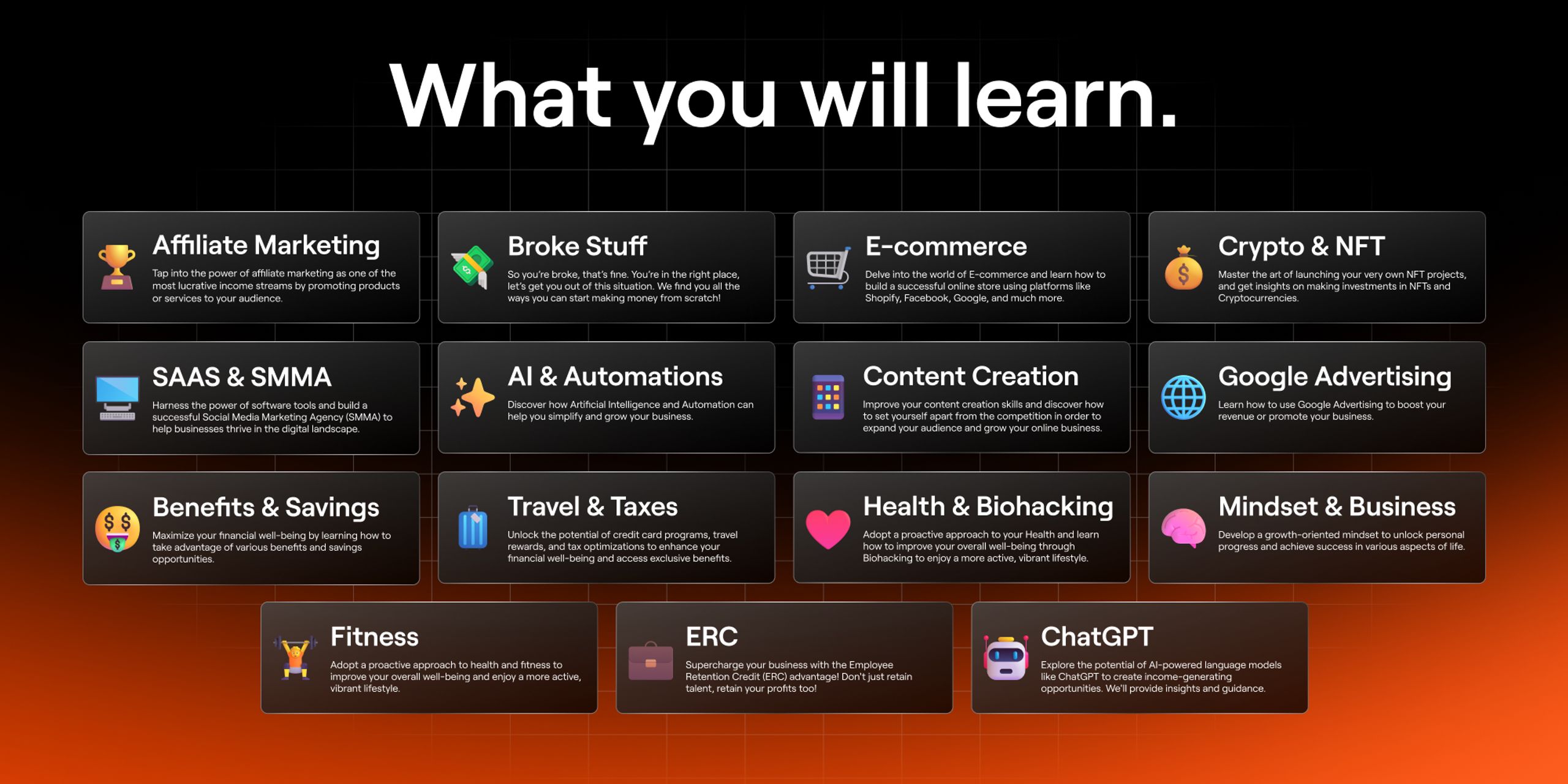 What you will learn.

Affiliate Marketing

Tap into the power of affiliate marketing as one of the most lucrative income streams by promoting products or services to your audience.

Broke Stuff

So you're broke, that's fine. You're in the right place, let's get you out of this situation. We find you all the ways you can start making money from scratch!

E-commerce

Delve into the world of E-commerce and learn how to build a successful online store using platforms like Shopify, Facebook, Google, and much more.

Crypto & NFT

Master the art of launching your very own NFT projects, and get insights on making investments in NFTs and Cryptocurrencies.

SAAS & SMMA

Harness the power of software tools and build a successful Social Media Marketing Agency (SMMA) to help businesses thrive in the digital landscape.

AI & Automations

Discover how Artificial Intelligence and Automation can help you simplify and grow your business.

Content Creation

Improve your content creation skills and discover how to set yourself apart from the competition in order to expand your audience and grow your online business.

Google Advertising

Learn how to use Google Advertising to boost your revenue or promote your business.

Benefits & Savings

Maximize your financial well-being by learning how to take advantage of various benefits and savings opportunities.

Travel & Taxes

Unlock the potential of credit card programs, travel rewards, and tax optimizations to enhance your financial well-being and access exclusive benefits.

Health & Biohacking

Adopt a proactive approach to your Health and learn how to improve your overall well-being through Biohacking to enjoy a more active, vibrant lifestyle.

Mindset & Business

Develop a growth-oriented mindset to unlock personal progress and achieve success in various aspects of life.

Fitness

Adopt a proactive approach to health and fitness to improve your overall well-being and enjoy a more active, vibrant lifestyle.

ERC

Supercharge your business with the Employee Retention Credit (ERC) advantage! Don't just retain talent, retain your profits too!

ChatGPT

Explore the potential of AI-powered language models like ChatGPT to create income-generating opportunities. We'll provide insights and guidance.